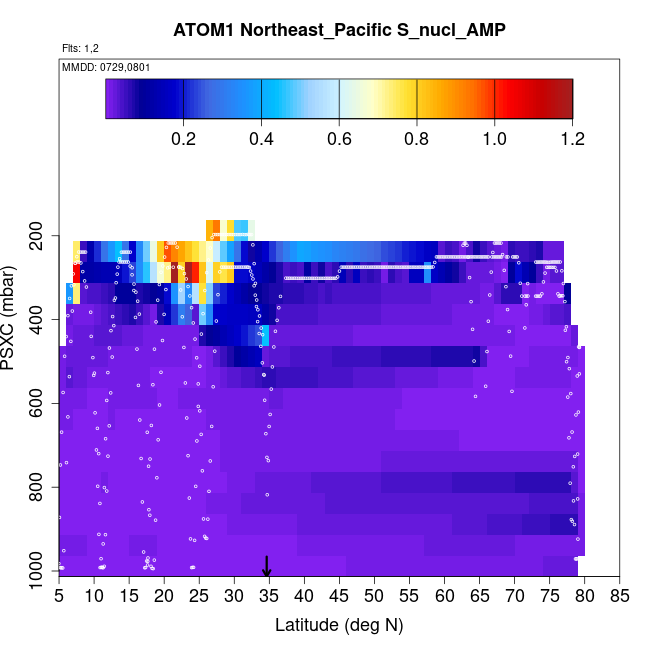 ATOM1 Northeast_Pacific S_nucl_AMP
Flts: 1,2
MMDD: 0729,0801

0.2 0.4 0.6 0.8 1.0 1.2

PSXC (mbar)
200
400
600
800
1000

5 10 15 20 25 30 35 40 45 50 55 60 65 70 75 80 85
Latitude (deg N)